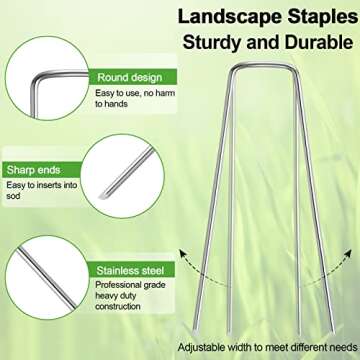 Landscape Staples
Sturdy and Durable

Round design
Easy to use, no harm to hands

Sharp ends
Easy to inserts into sod

Stainless steel
Professional grade heavy duty construction

Adjustable width to meet different needs